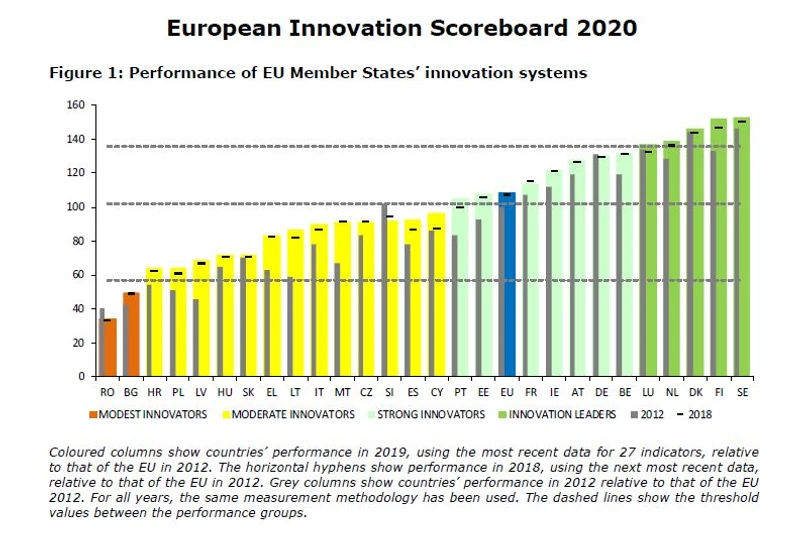 European Innovation Scoreboard 2020

Figure 1: Performance of EU Member States' innovation systems

160
140
120
100
80
60
40
20
0

RO BG HR PL LV HU SK EL LT IT MT CZ SI ES CY PT EE EU FR IE AT DE BE LU NL DK FI SE

MODEST INNOVATORS MODERATE INNOVATORS STRONG INNOVATORS INNOVATION LEADERS 2012 2018

Coloured columns show countries' performance in 2019, using the most recent data for 27 indicators, relative to that of the EU in 2012. The horizontal hyphens show performance in 2018, using the next most recent data, relative to that of the EU in 2012. Grey columns show countries' performance in 2012 relative to that of the EU 2012. For all years, the same measurement methodology has been used. The dashed lines show the threshold values between the performance groups.